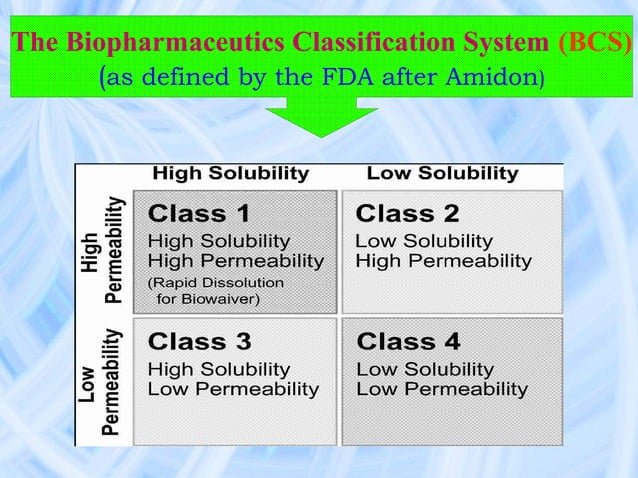 The Biopharmaceutics Classification System (BCS)
(as defined by the FDA after Amidon)

| | High Solubility | Low Solubility |
|---|---|---|
| High Permeability | Class 1 High Solubility High Permeability (Rapid Dissolution for Biowaiver) | Class 2 Low Solubility High Permeability |
| Low Permeability | Class 3 High Solubility Low Permeability | Class 4 Low Solubility Low Permeability |